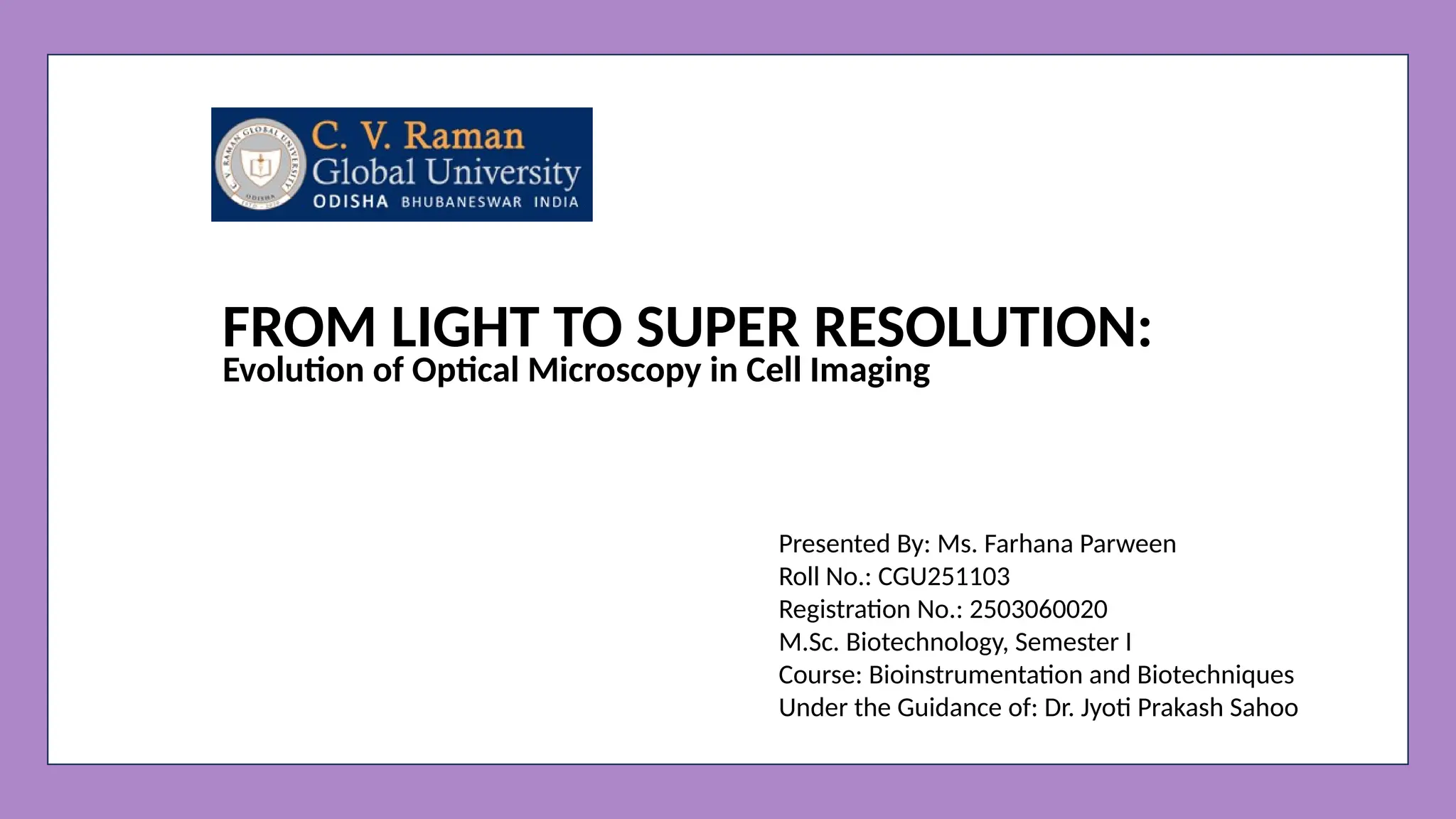 C. V. RAMAN GLOBAL UNIVERSITY ODISHA

C. V. Raman Global University
ODISHA BHUBANESWAR INDIA

FROM LIGHT TO SUPER RESOLUTION:
Evolution of Optical Microscopy in Cell Imaging

Presented By: Ms. Farhana Parween
Roll No.: CGU251103
Registration No.: 2503060020
M.Sc. Biotechnology, Semester I
Course: Bioinstrumentation and Biotechniques
Under the Guidance of: Dr. Jyoti Prakash Sahoo